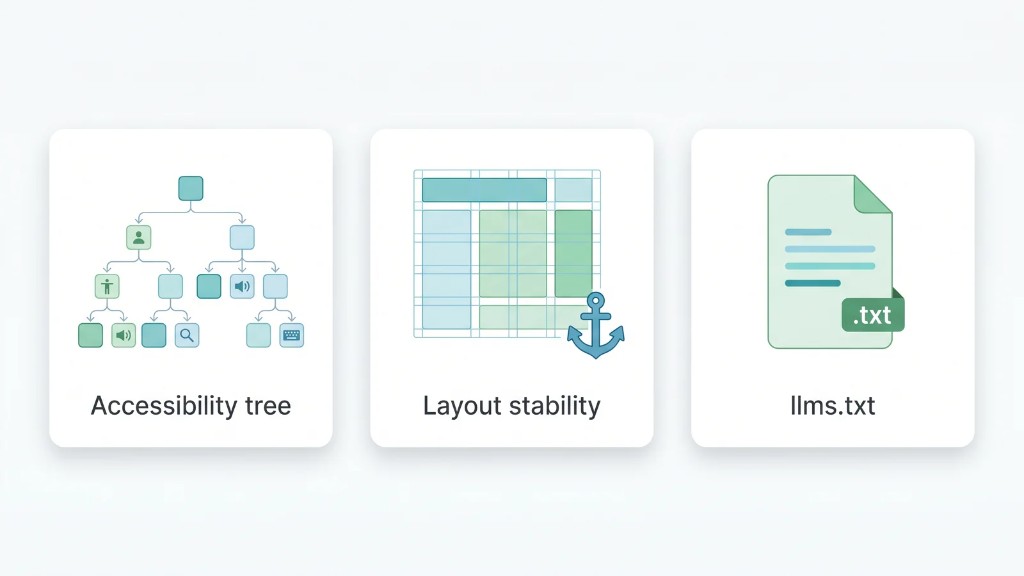 Accessibility tree

Layout stability

.txt

llms.txt